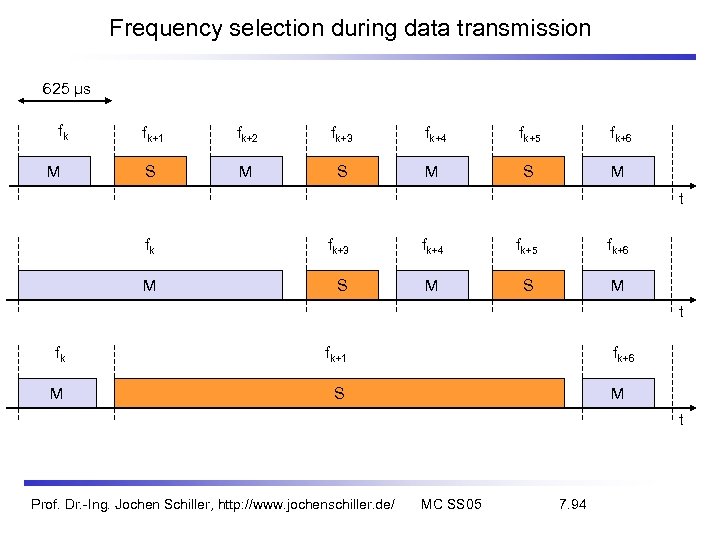 Frequency selection during data transmission

625 µs

$f_k$ $f_{k+1}$ $f_{k+2}$ $f_{k+3}$ $f_{k+4}$ $f_{k+5}$ $f_{k+6}$

M S M S M S M

t

$f_k$ $f_{k+3}$ $f_{k+4}$ $f_{k+5}$ $f_{k+6}$

M S M S M

t

$f_k$ $f_{k+1}$ $f_{k+6}$

M S M

t

Prof. Dr.-Ing. Jochen Schiller, http://www.jochenschiller.de/ MC SS05 7.94